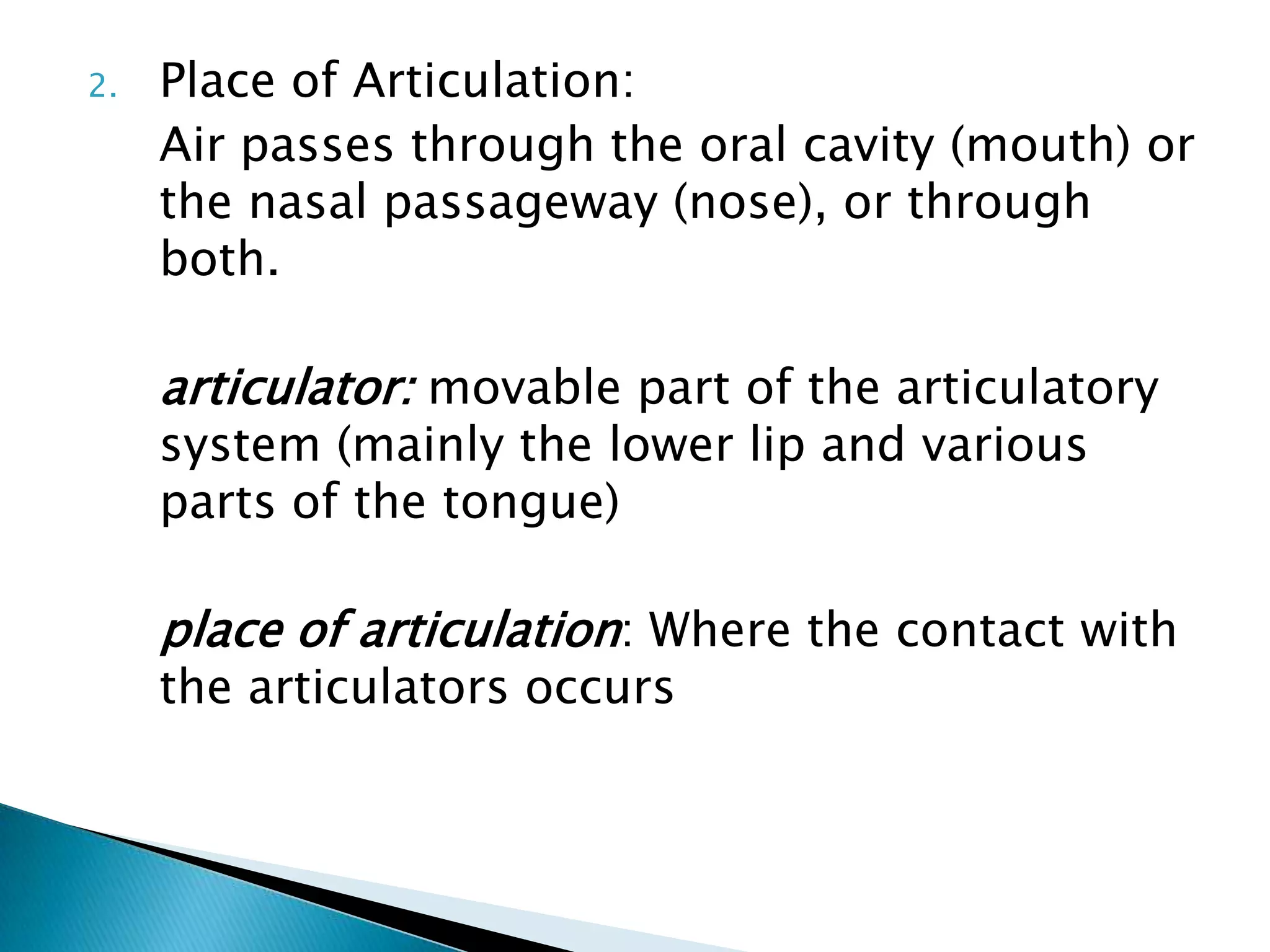 2. Place of Articulation:

Air passes through the oral cavity (mouth) or the nasal passageway (nose), or through both.

articulator: movable part of the articulatory system (mainly the lower lip and various parts of the tongue)

place of articulation: Where the contact with the articulators occurs